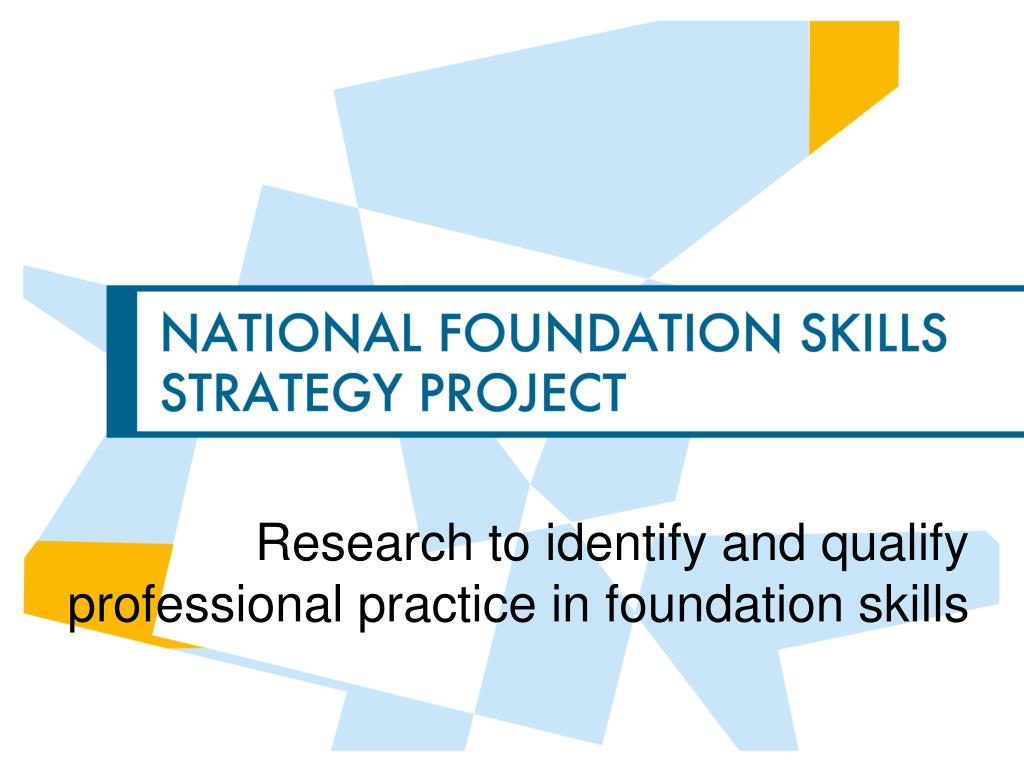 NATIONAL FOUNDATION SKILLS STRATEGY PROJECT

Research to identify and qualify professional practice in foundation skills